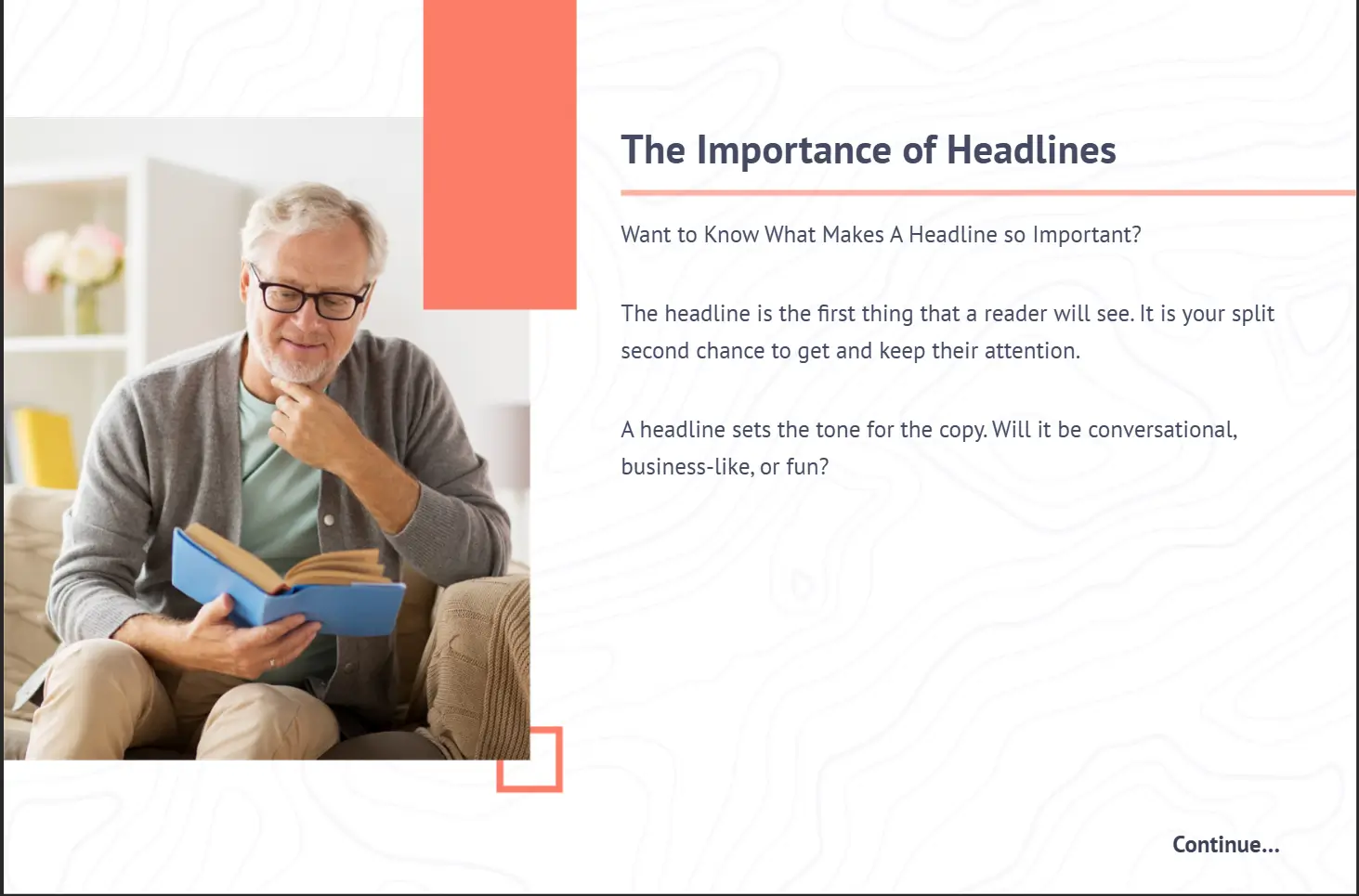 The Importance of Headlines

Want to Know What Makes A Headline so Important?

The headline is the first thing that a reader will see. It is your split second chance to get and keep their attention.

A headline sets the tone for the copy. Will it be conversational, business-like, or fun?

Continue...